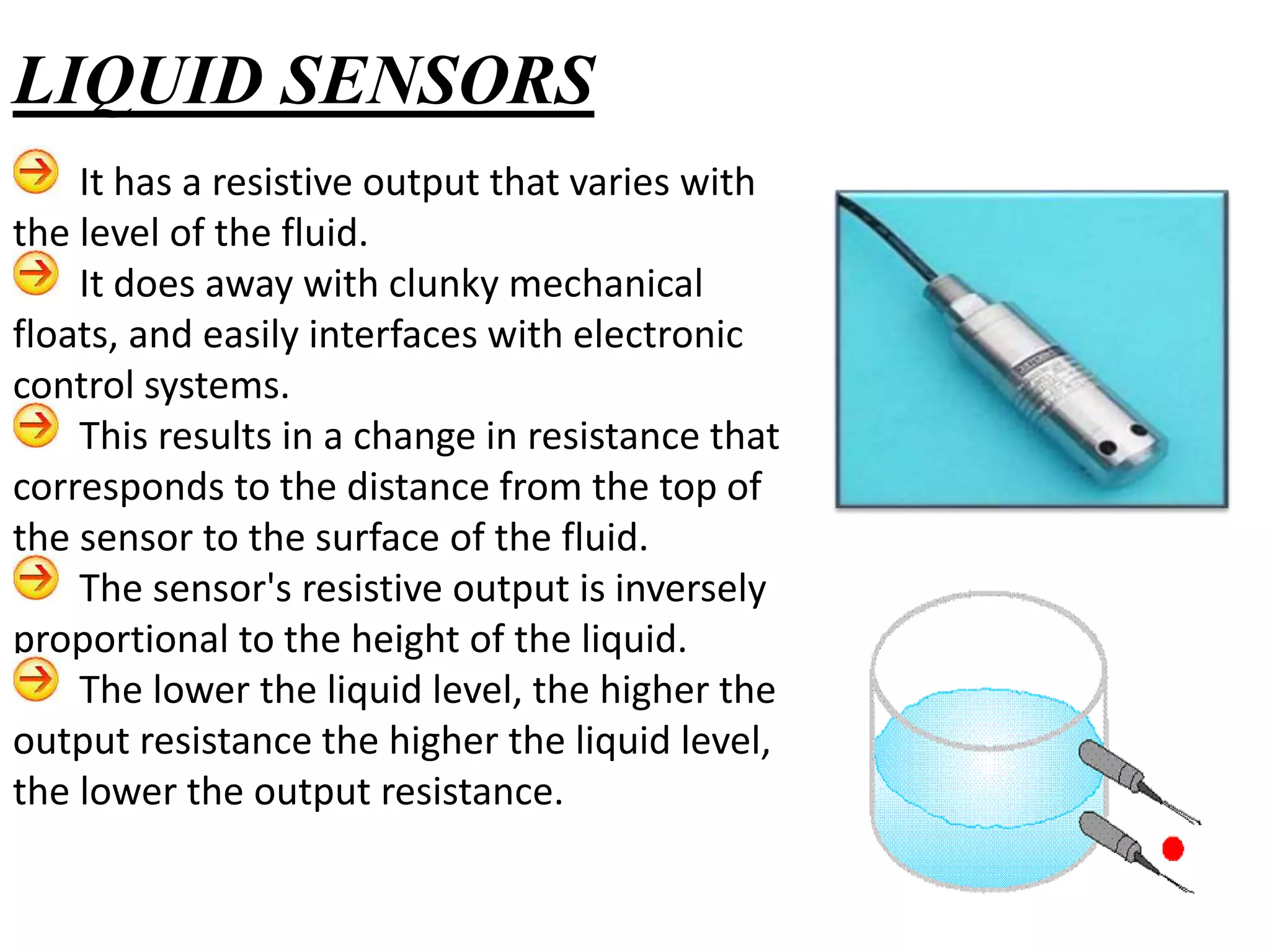 LIQUID SENSORS

It has a resistive output that varies with the level of the fluid.

It does away with clunky mechanical floats, and easily interfaces with electronic control systems.

This results in a change in resistance that corresponds to the distance from the top of the sensor to the surface of the fluid.

The sensor's resistive output is inversely proportional to the height of the liquid.

The lower the liquid level, the higher the output resistance the higher the liquid level, the lower the output resistance.